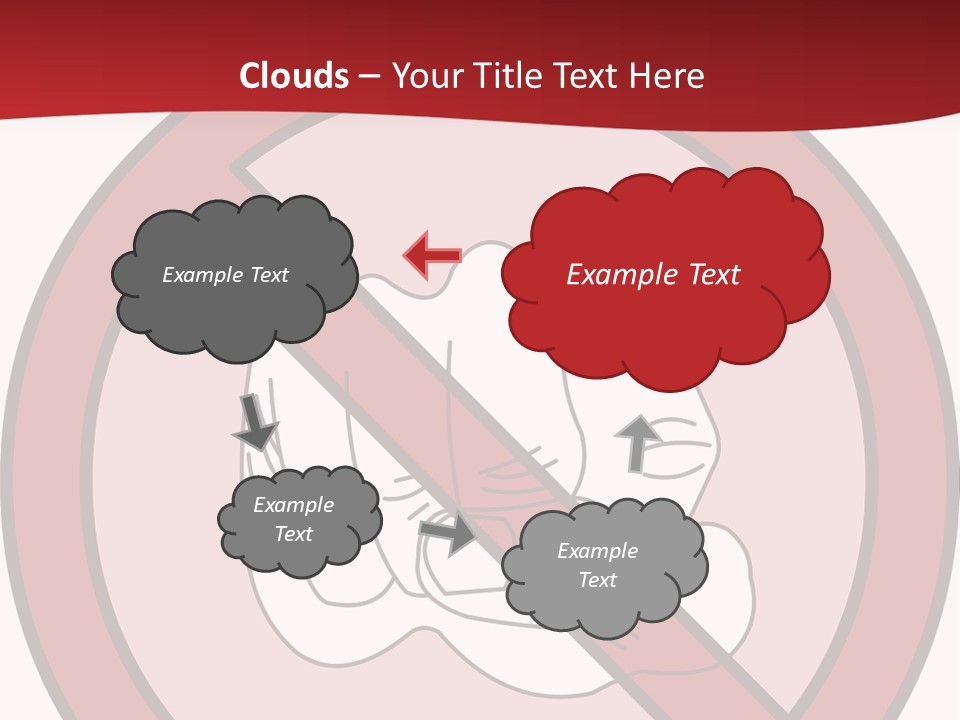 Clouds – Your Title Text Here

Example Text

Example Text

Example Text

Example Text